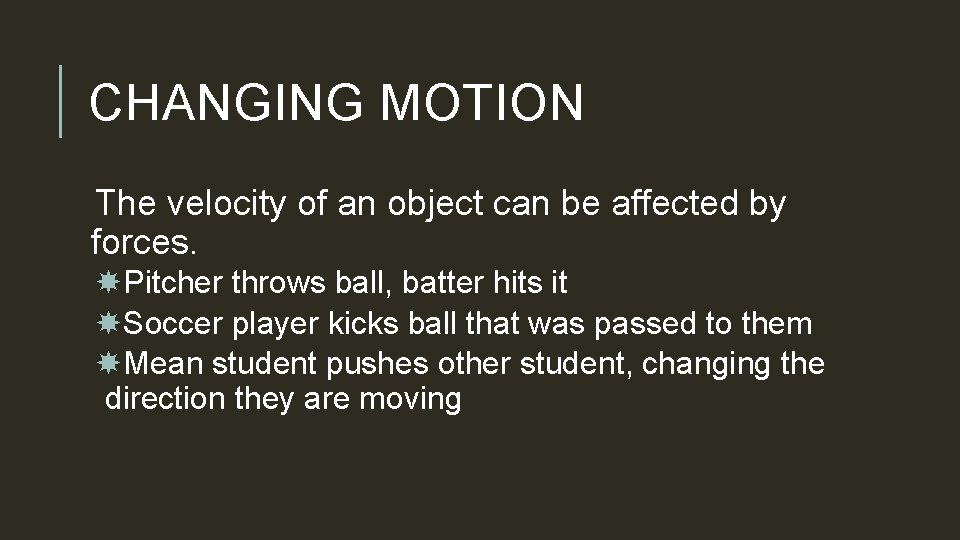 CHANGING MOTION

The velocity of an object can be affected by forces.

Pitcher throws ball, batter hits it

Soccer player kicks ball that was passed to them

Mean student pushes other student, changing the direction they are moving